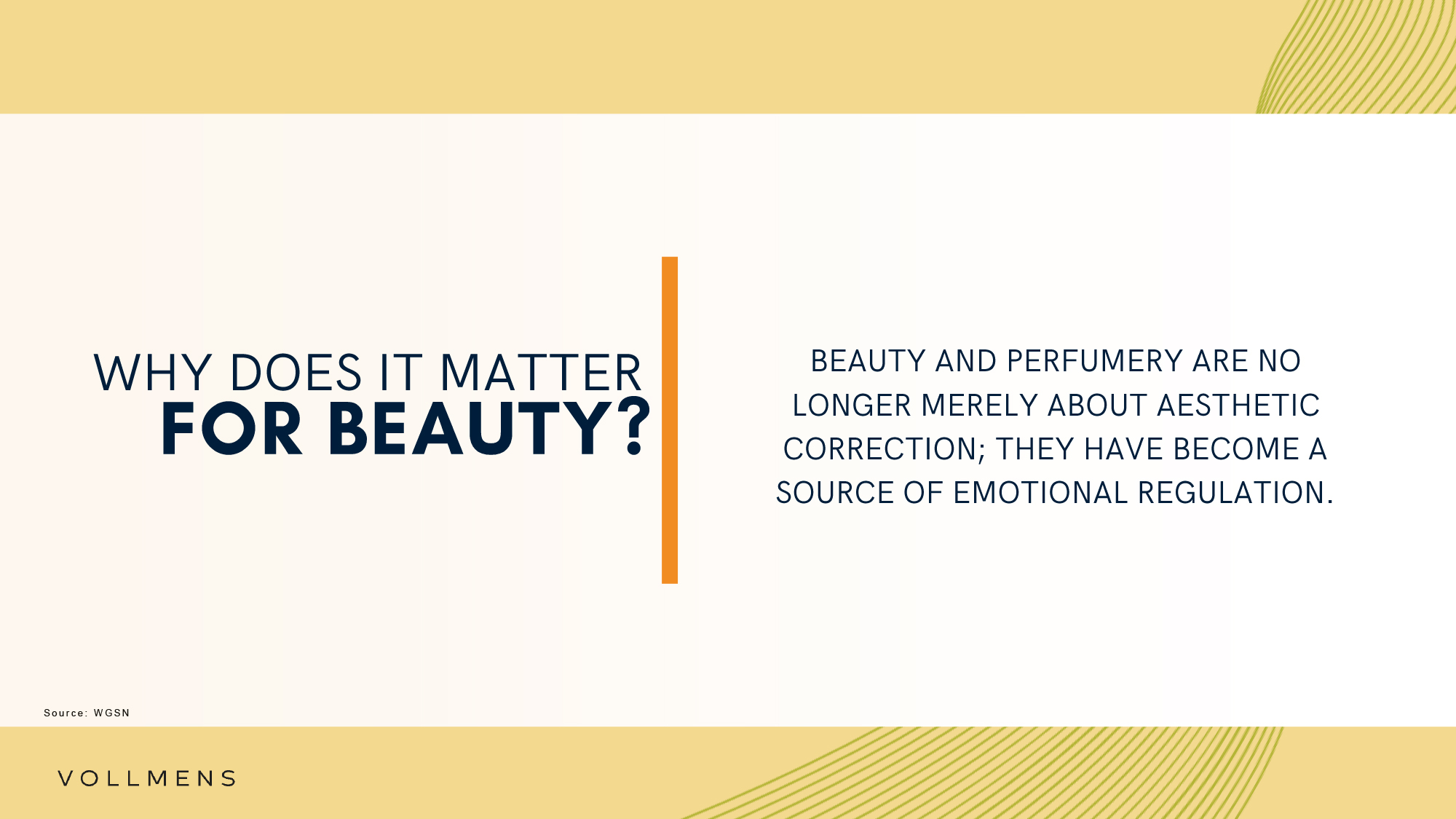 WHY DOES IT MATTER
FOR BEAUTY?

BEAUTY AND PERFUMERY ARE NO LONGER MERELY ABOUT AESTHETIC CORRECTION; THEY HAVE BECOME A SOURCE OF EMOTIONAL REGULATION.

Source: WGSN

VOLLMENS